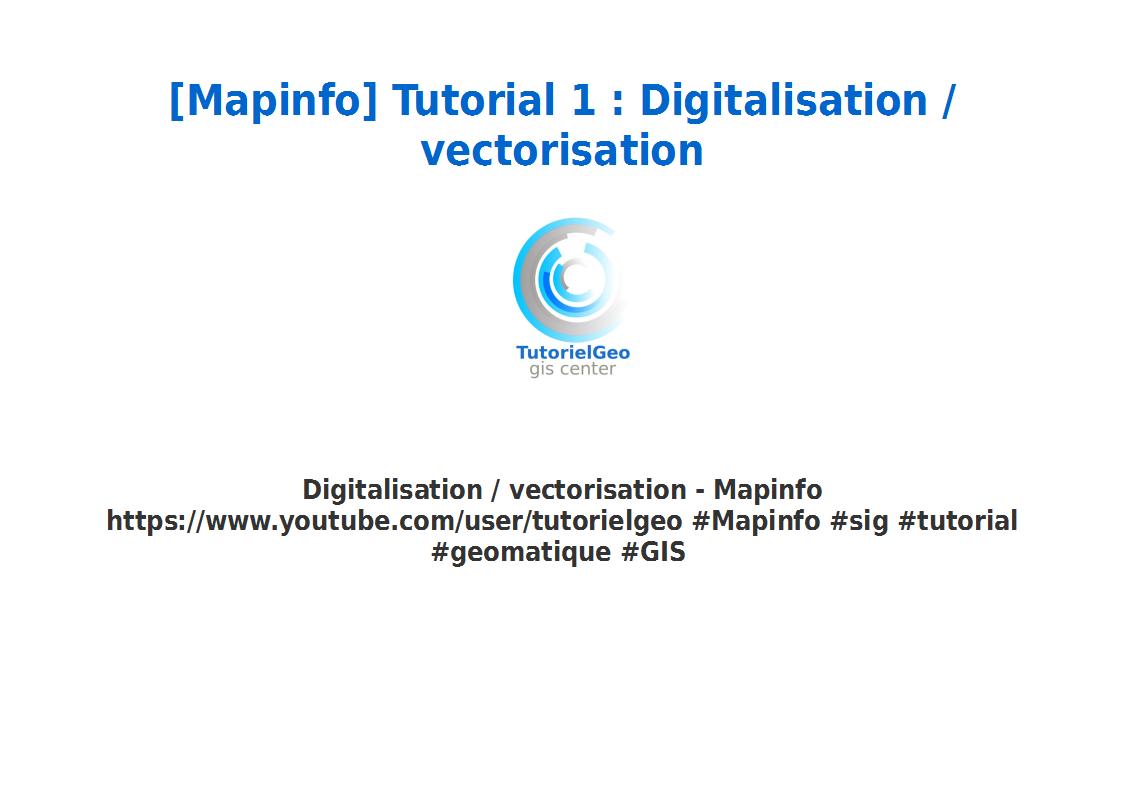 [Mapinfo] Tutorial 1 : Digitalisation / vectorisation

TutorielGeo
gis center

Digitalisation / vectorisation - Mapinfo
https://www.youtube.com/user/tutorielgeo #Mapinfo #sig #tutorial #geomatique #GIS